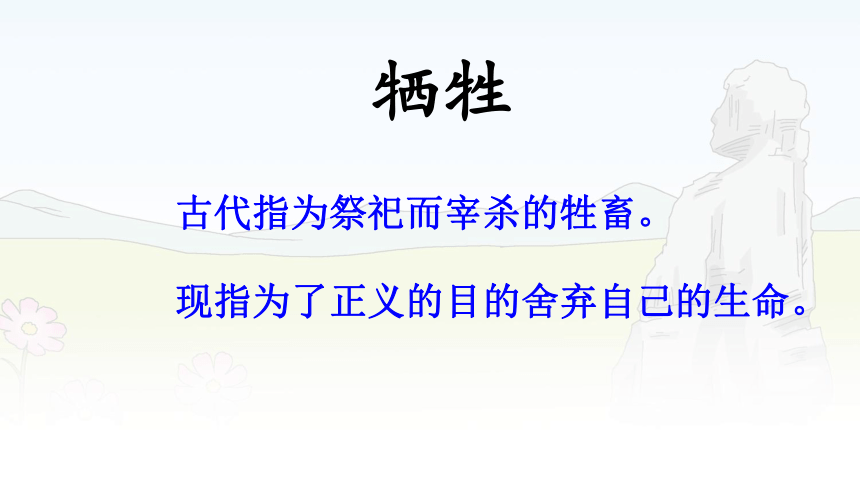 牺牲

古代指为祭祀而宰杀的牲畜。

现指为了正义的目的舍弃自己的生命。